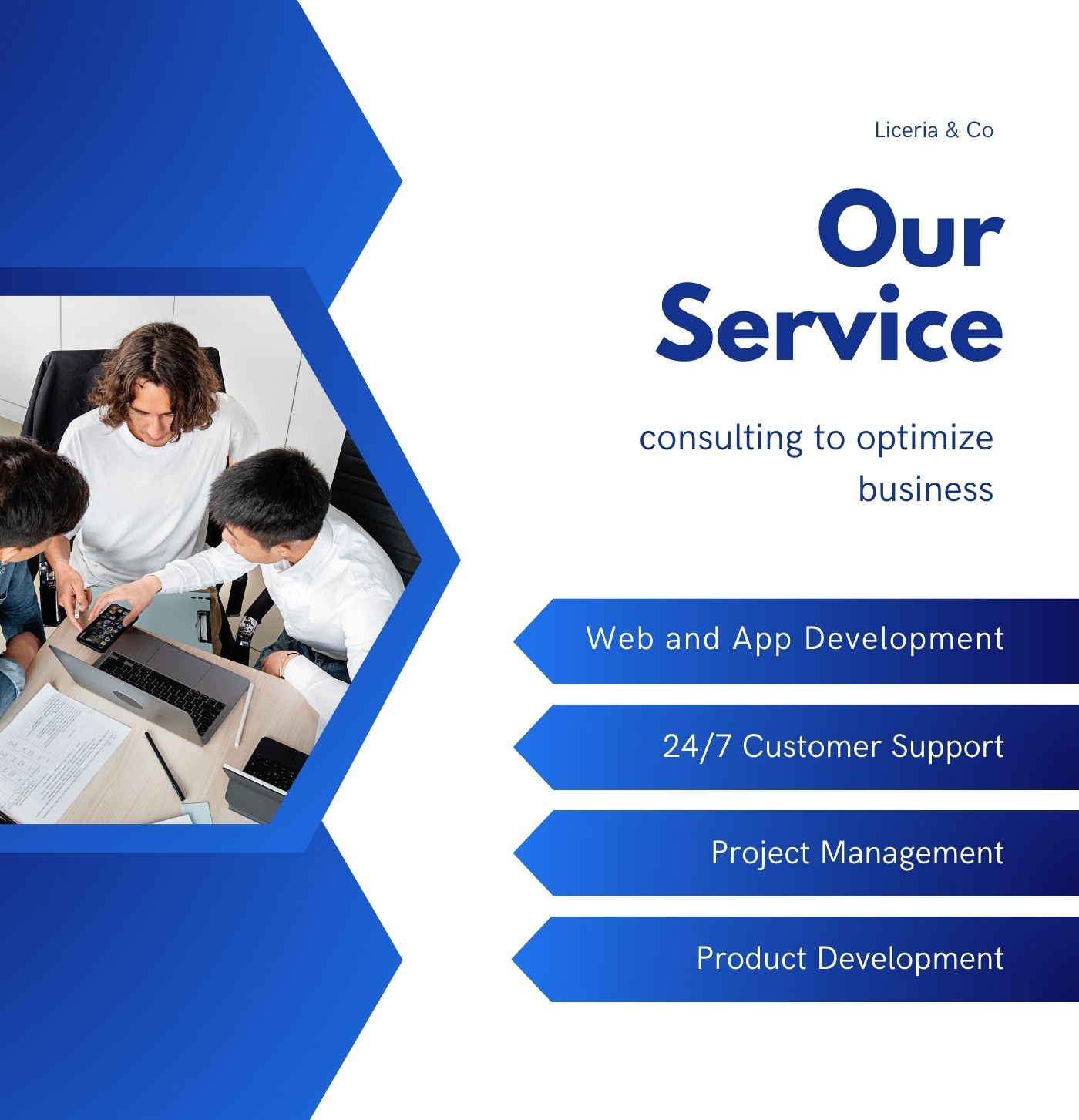 Liceria & Co

Our Service

consulting to optimize business

Web and App Development

24/7 Customer Support

Project Management

Product Development